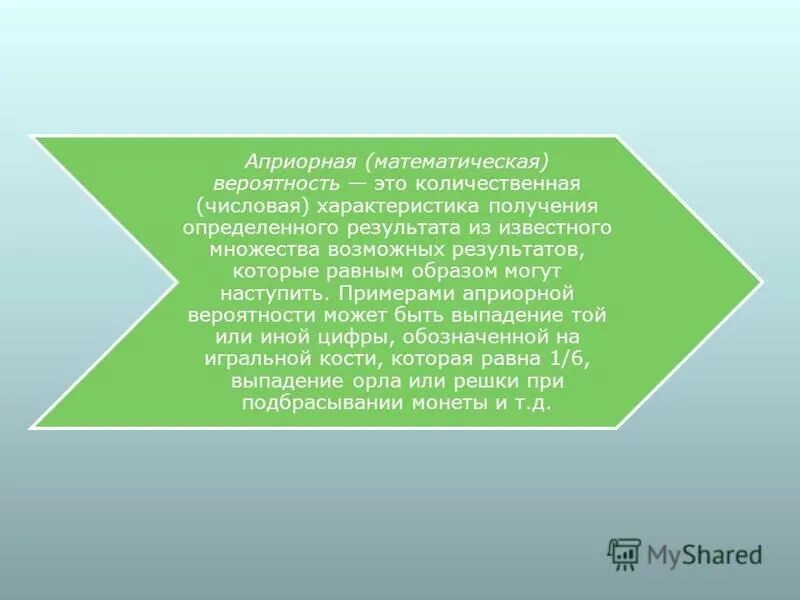 Априорная (математическая) вероятность — это количественная (числовая) характеристика получения определенного результата из известного множества возможных результатов, которые равным образом могут наступить. Примерами априорной вероятности может быть выпадение той или иной цифры, обозначенной на игральной кости, которая равна 1/6, выпадение орла или решки при подбрасывании монеты и т.д.

MyShared